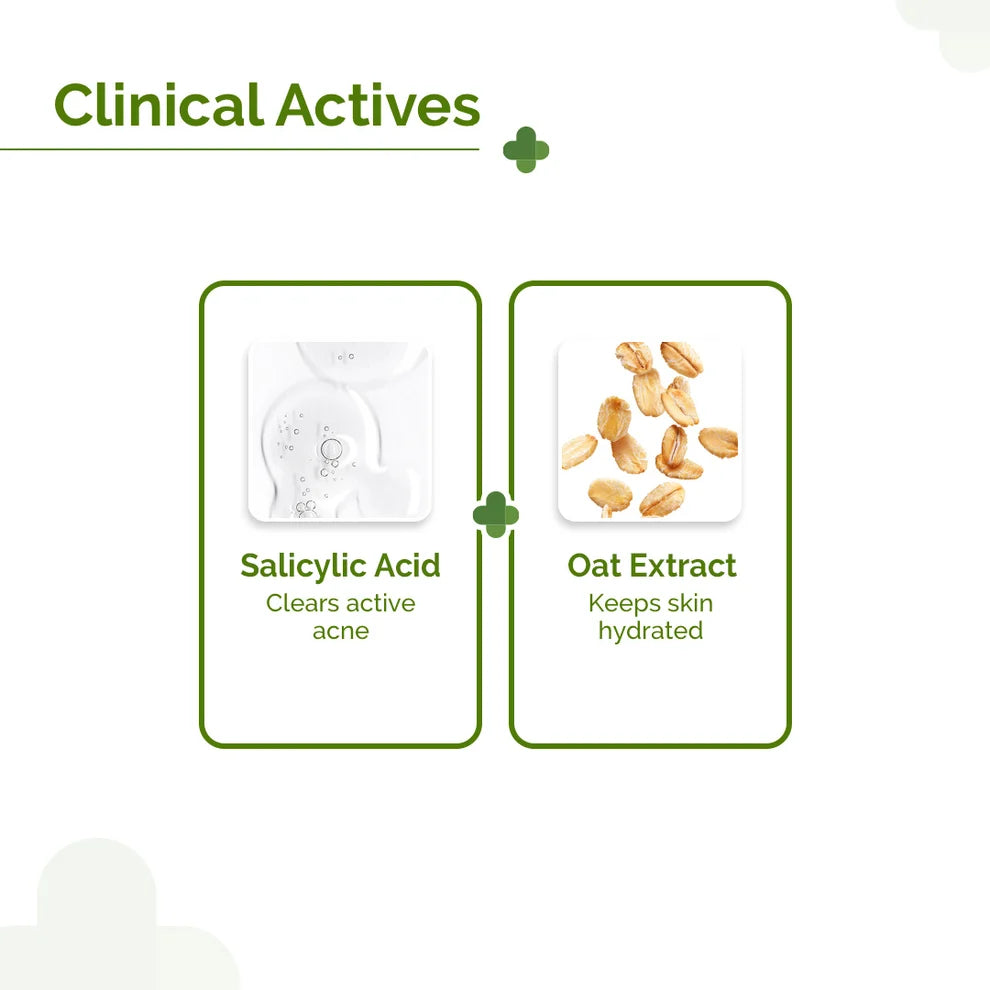 Clinical Actives

Salicylic Acid
Clears active acne

Oat Extract
Keeps skin hydrated